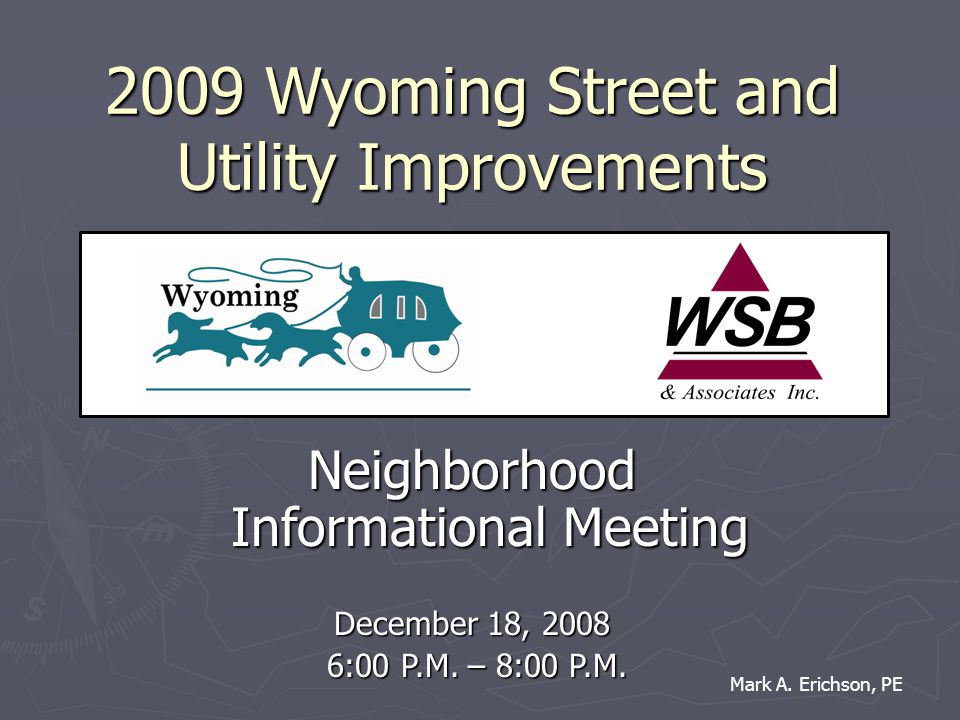 2009 Wyoming Street and Utility Improvements

Wyoming

WSB
& Associates Inc.

Neighborhood Informational Meeting

December 18, 2008
6:00 P.M. – 8:00 P.M.

Mark A. Erichson, PE